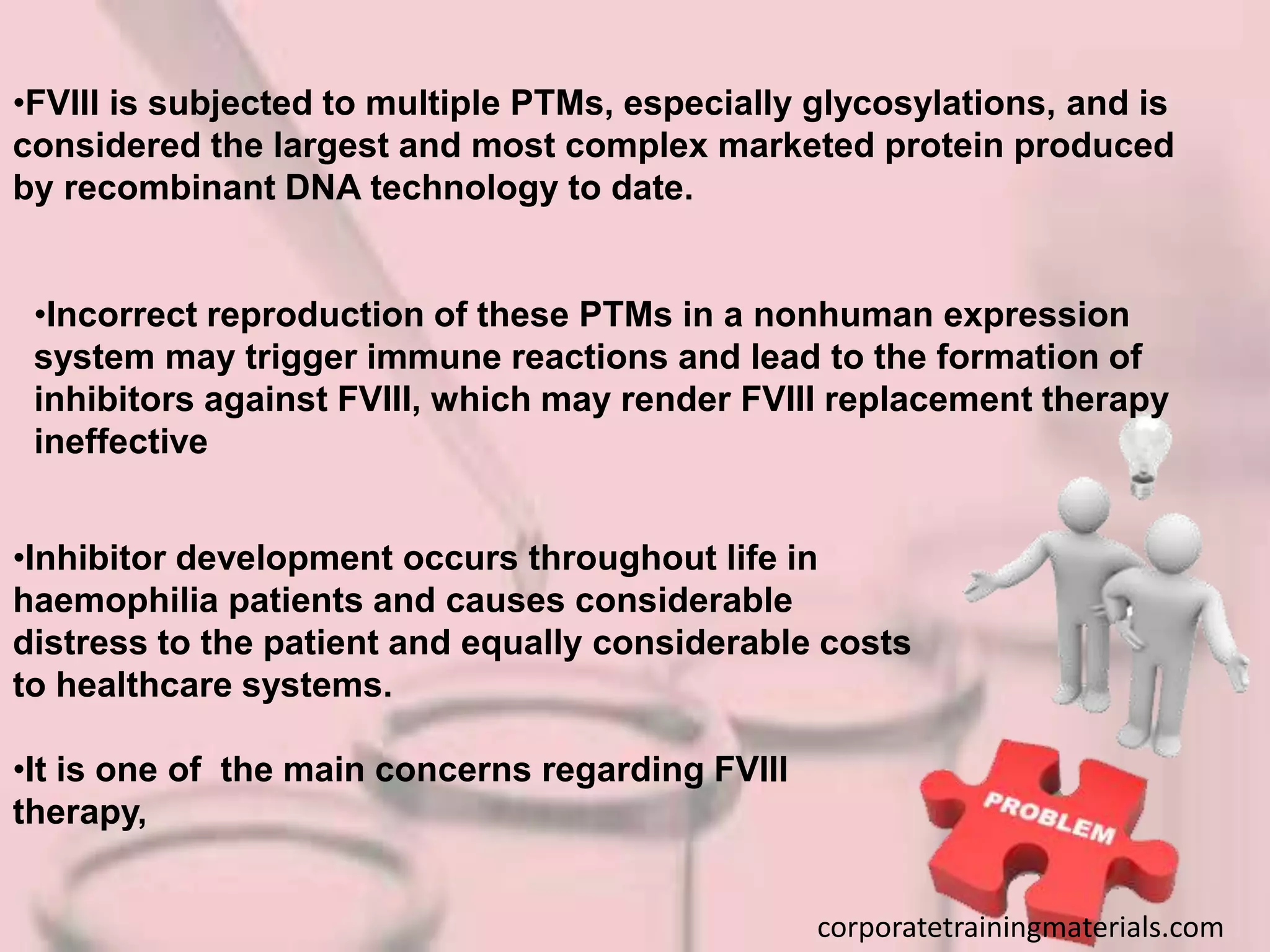 •FVIII is subjected to multiple PTMs, especially glycosylations, and is considered the largest and most complex marketed protein produced by recombinant DNA technology to date.

•Incorrect reproduction of these PTMs in a nonhuman expression system may trigger immune reactions and lead to the formation of inhibitors against FVIII, which may render FVIII replacement therapy ineffective

•Inhibitor development occurs throughout life in haemophilia patients and causes considerable distress to the patient and equally considerable costs to healthcare systems.

•It is one of  the main concerns regarding FVIII therapy,

PROBLEM

corporatetrainingmaterials.com